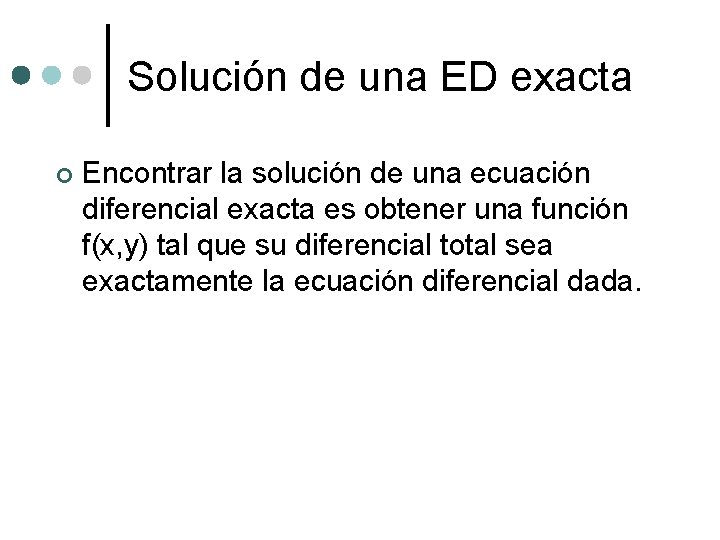 Solución de una ED exacta

Encontrar la solución de una ecuación diferencial exacta es obtener una función f(x,y) tal que su diferencial total sea exactamente la ecuación diferencial dada.